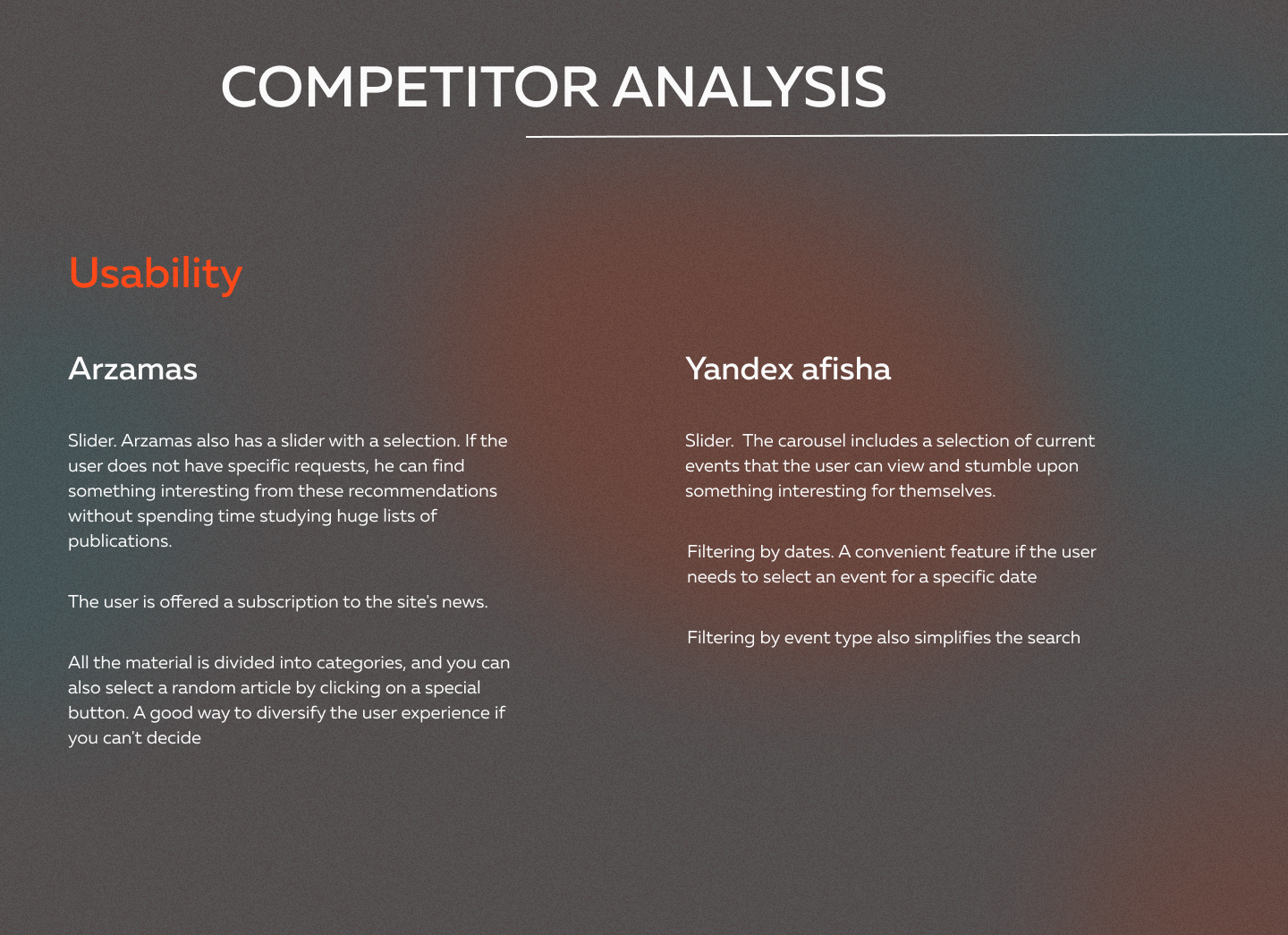 COMPETITOR ANALYSIS

Usability

Arzamas

Slider. Arzamas also has a slider with a selection. If the user does not have specific requests, he can find something interesting from these recommendations without spending time studying huge lists of publications.

The user is offered a subscription to the site's news.

All the material is divided into categories, and you can also select a random article by clicking on a special button. A good way to diversify the user experience if you can't decide

Yandex afisha

Slider. The carousel includes a selection of current events that the user can view and stumble upon something interesting for themselves.

Filtering by dates. A convenient feature if the user needs to select an event for a specific date

Filtering by event type also simplifies the search